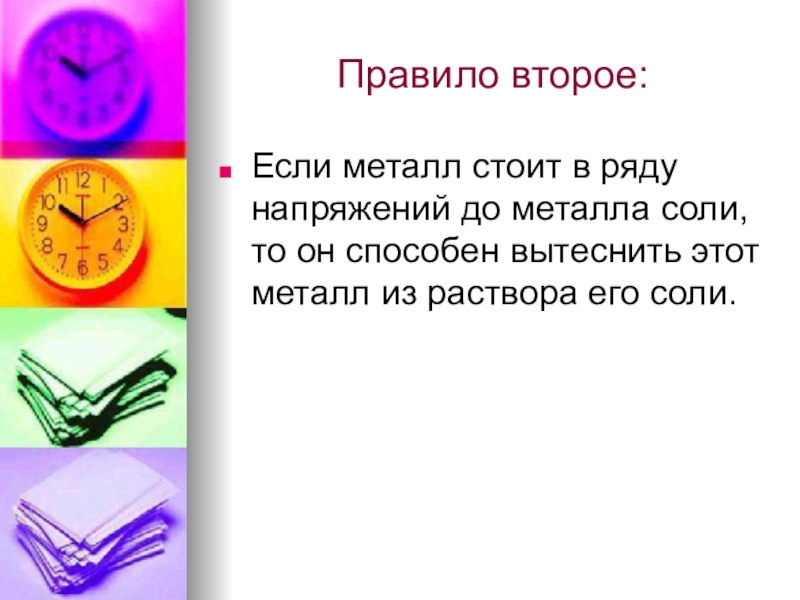 Правило второе:

Если металл стоит в ряду напряжений до металла соли, то он способен вытеснить этот металл из раствора его соли.